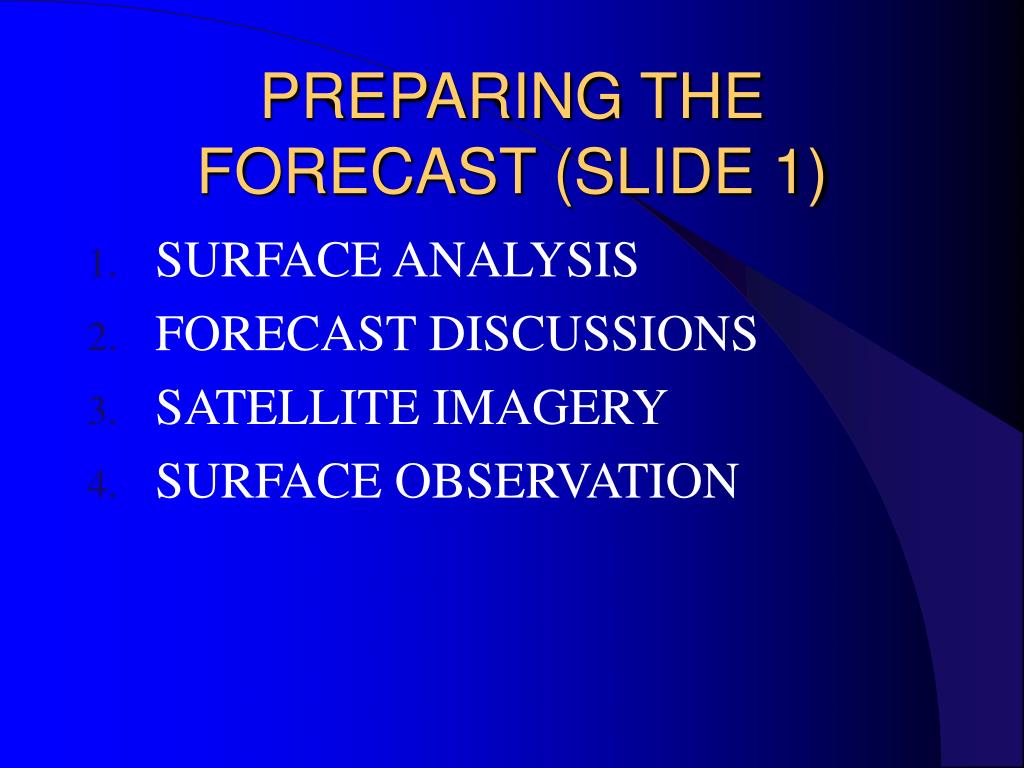 PREPARING THE FORECAST (SLIDE 1)

1. SURFACE ANALYSIS
2. FORECAST DISCUSSIONS
3. SATELLITE IMAGERY
4. SURFACE OBSERVATION